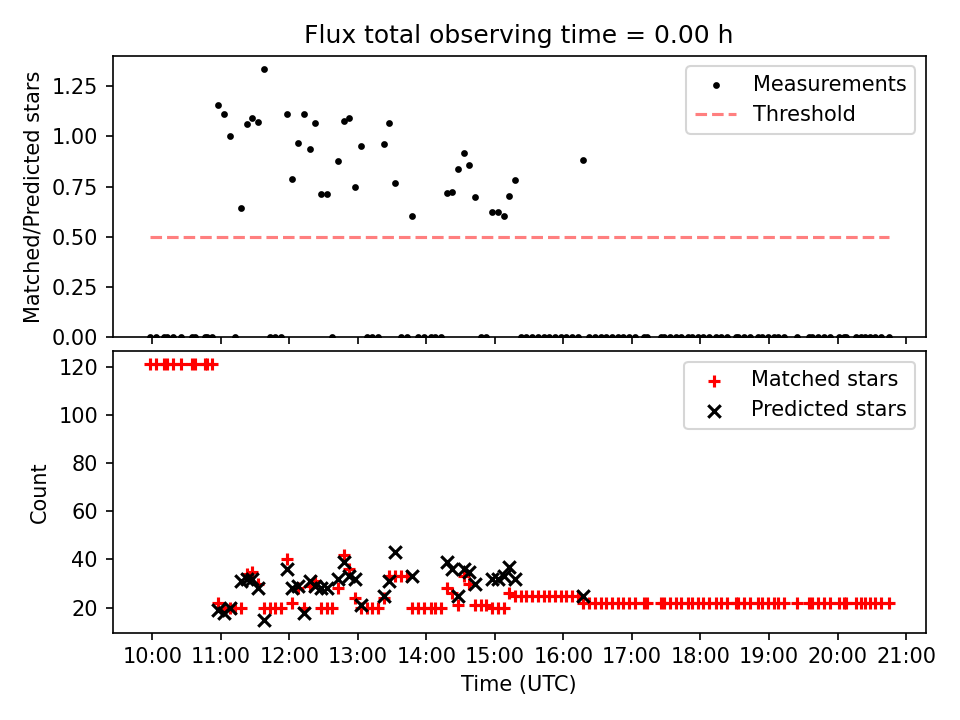 Flux total observing time = 0.00 h

Matched/Predicted stars

1.25
1.00
0.75
0.50
0.25
0.00

Measurements
Threshold

Count

120
100
80
60
40
20

Matched stars
Predicted stars

10:00 11:00 12:00 13:00 14:00 15:00 16:00 17:00 18:00 19:00 20:00 21:00
Time (UTC)